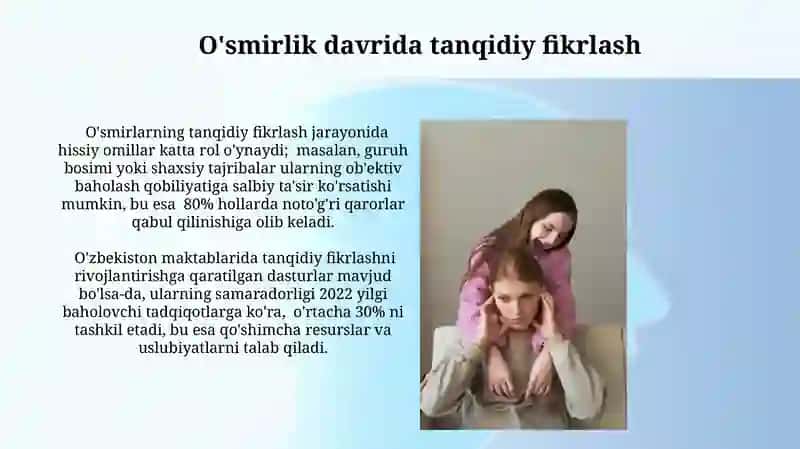 O'smirlik davrida tanqidiy fikrlash

O'smirlarning tanqidiy fikrlash jarayonida hissiy omillar katta rol o'ynaydi; masalan, guruh bosimi yoki shaxsiy tajribalar ularning ob'ektiv baholash qobiliyatiga salbiy ta'sir ko'rsatishi mumkin, bu esa 80% hollarda noto'g'ri qarorlar qabul qilinishiga olib keladi.

O'zbekiston maktablarida tanqidiy fikrlashni rivojlantirishga qaratilgan dasturlar mavjud bo'lsa-da, ularning samaradorligi 2022 yilgi baholovchi tadqiqotlarga ko'ra, o'rtacha 30% ni tashkil etadi, bu esa qo'shimcha resurslar va uslubiyatlarni talab qiladi.